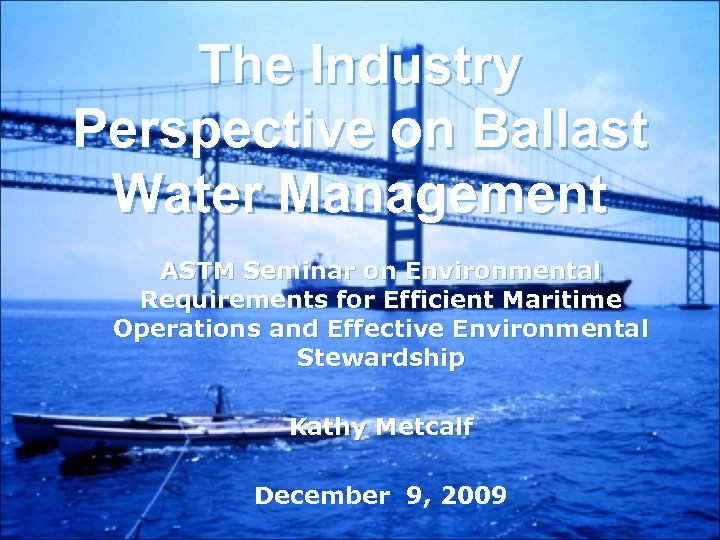 The Industry Perspective on Ballast Water Management

ASTM Seminar on Environmental Requirements for Efficient Maritime Operations and Effective Environmental Stewardship

Kathy Metcalf

December 9, 2009